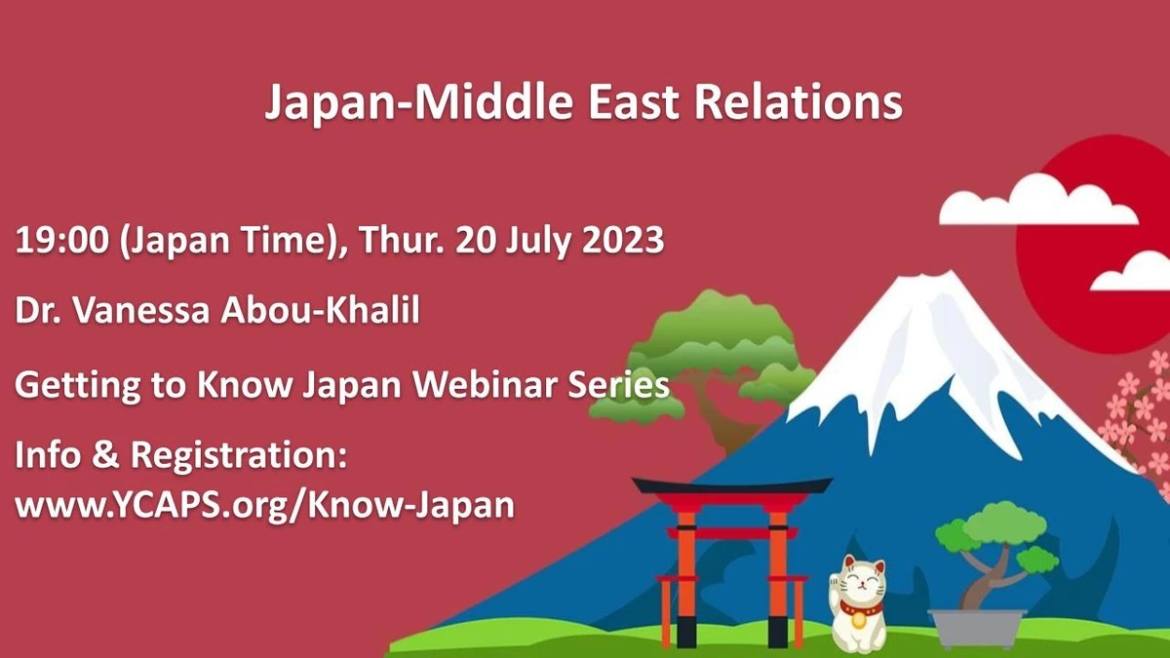 Japan-Middle East Relations

19:00 (Japan Time), Thur. 20 July 2023

Dr. Vanessa Abou-Khalil

Getting to Know Japan Webinar Series

Info & Registration:
www.YCAPS.org/Know-Japan